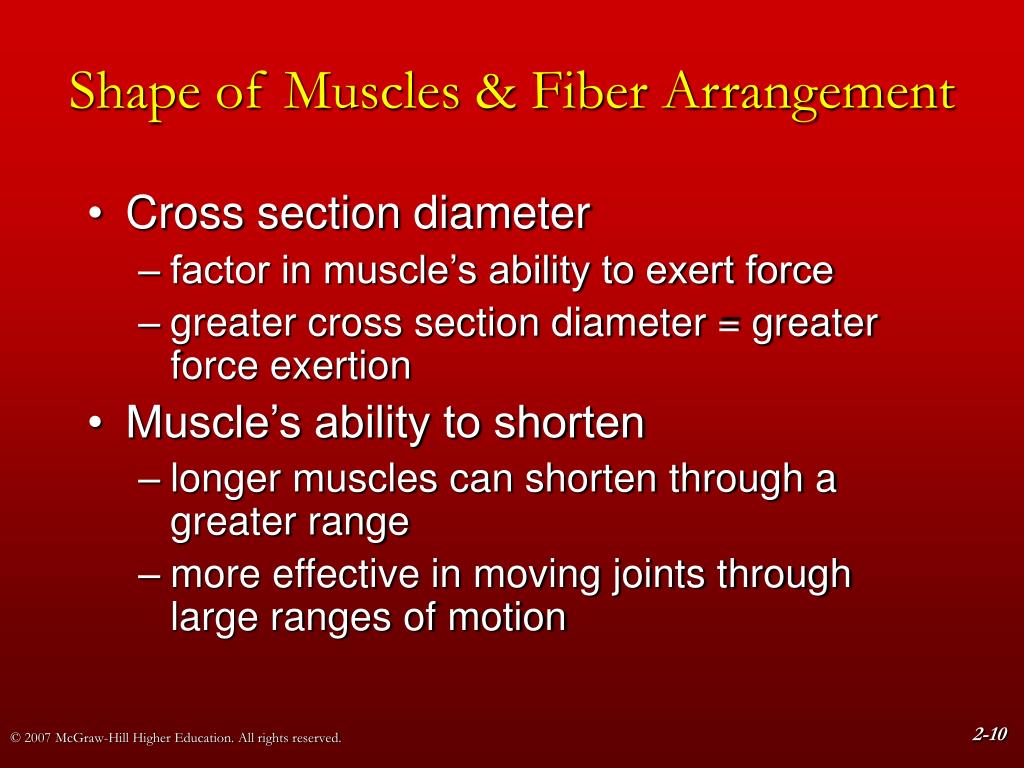 Shape of Muscles & Fiber Arrangement

• Cross section diameter
– factor in muscle’s ability to exert force
– greater cross section diameter = greater force exertion
• Muscle’s ability to shorten
– longer muscles can shorten through a greater range
– more effective in moving joints through large ranges of motion

© 2007 McGraw-Hill Higher Education. All rights reserved.

2-10